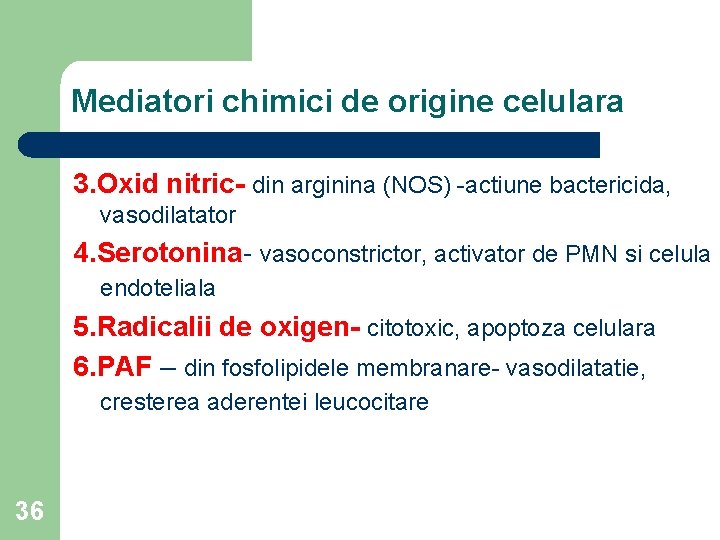 Mediatori chimici de origine celulara

3.Oxid nitric- din arginina (NOS) -actiune bactericida, vasodilatator

4.Serotonina- vasoconstrictor, activator de PMN si celula endoteliala

5.Radicalii de oxigen- citotoxic, apoptoza celulara

6.PAF – din fosfolipidele membranare- vasodilatatie, cresterea aderentei leucocitare

36